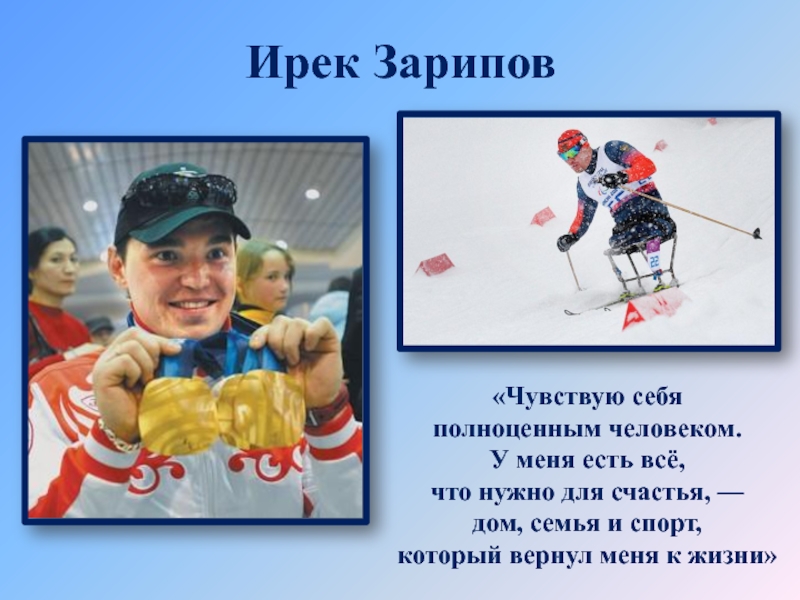 Ирек Зарипов

«Чувствую себя полноценным человеком. У меня есть всё, что нужно для счастья, — дом, семья и спорт, который вернул меня к жизни»